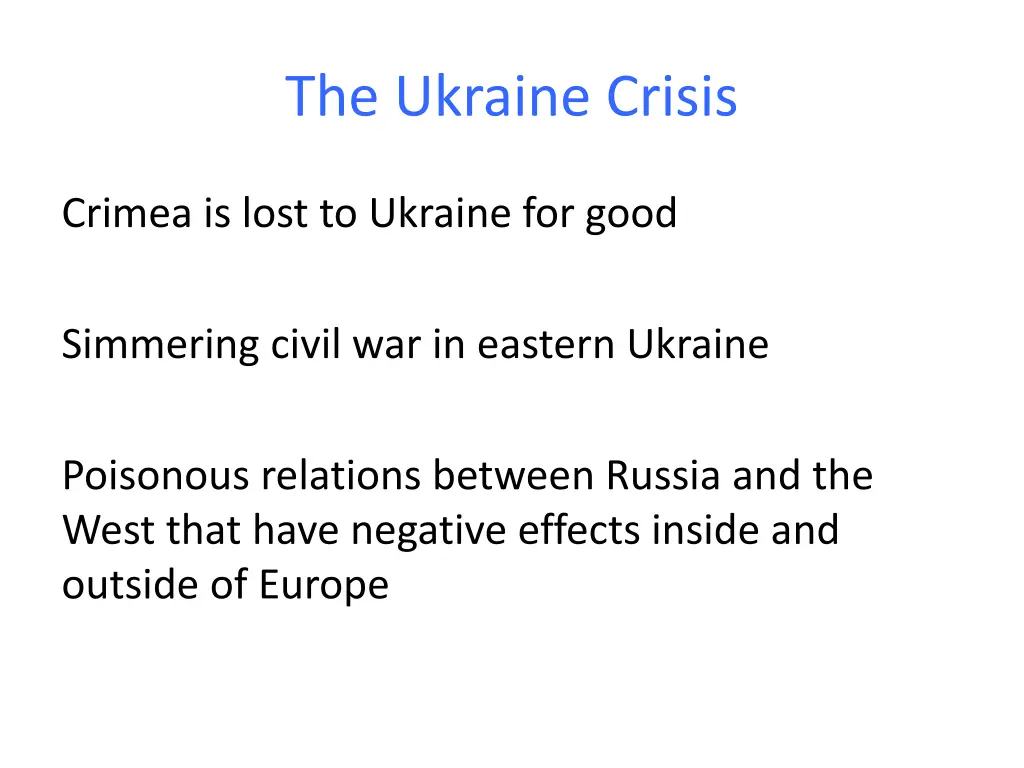 The Ukraine Crisis

Crimea is lost to Ukraine for good

Simmering civil war in eastern Ukraine

Poisonous relations between Russia and the West that have negative effects inside and outside of Europe